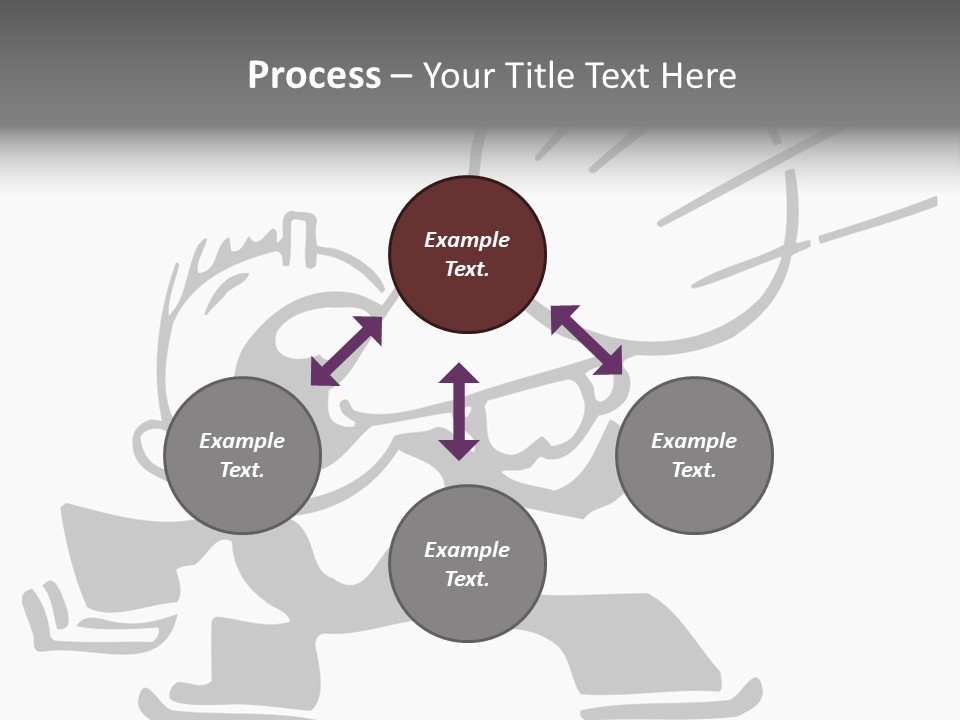 Process – Your Title Text Here

Example Text.

Example Text.

Example Text.

Example Text.